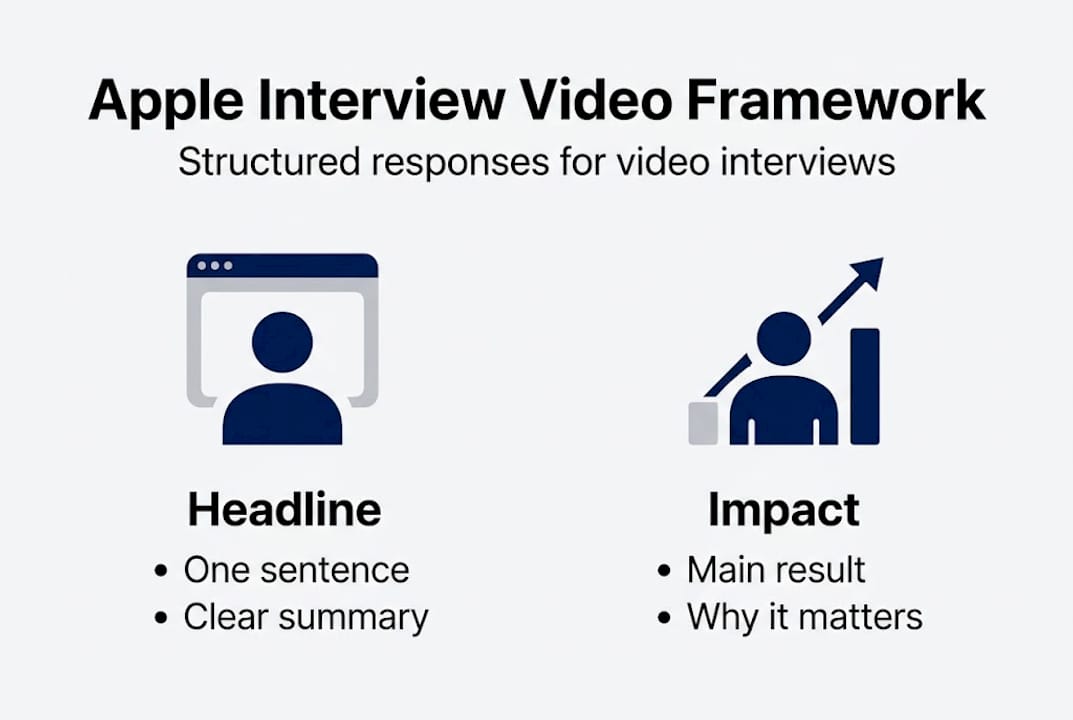 Apple Interview Video Framework
Structured responses for video interviews

Headline
• One sentence
• Clear summary

Impact
• Main result
• Why it matters